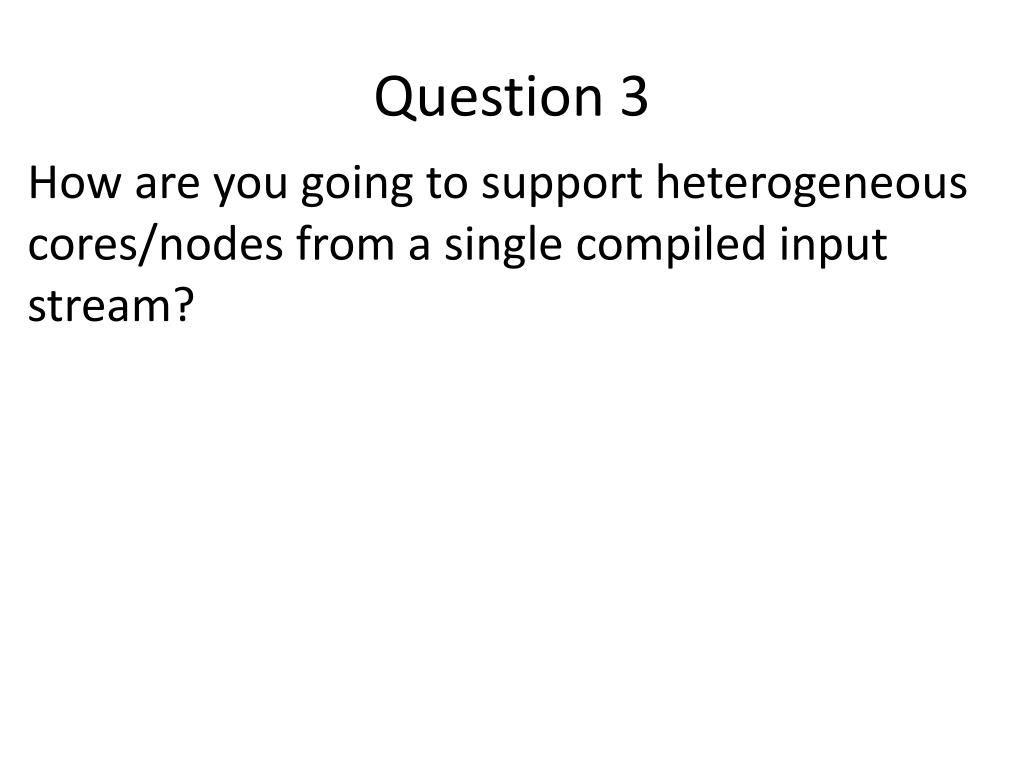 Question 3

How are you going to support heterogeneous cores/nodes from a single compiled input stream?